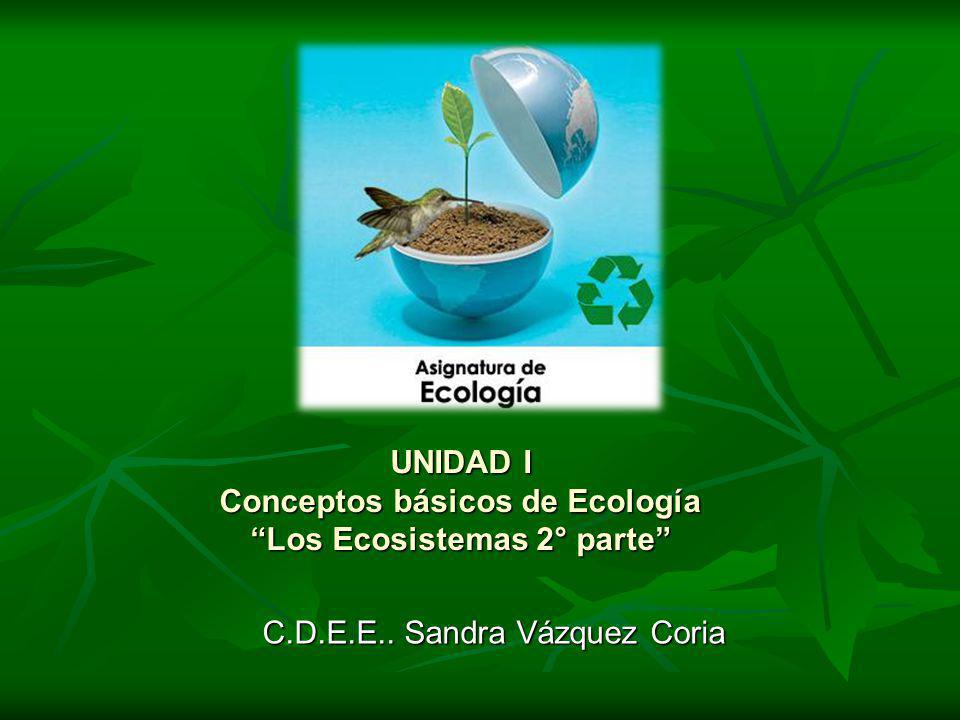 Asignatura de
Ecología

UNIDAD I
Conceptos básicos de Ecología
“Los Ecosistemas 2° parte”

C.D.E.E.. Sandra Vázquez Coria